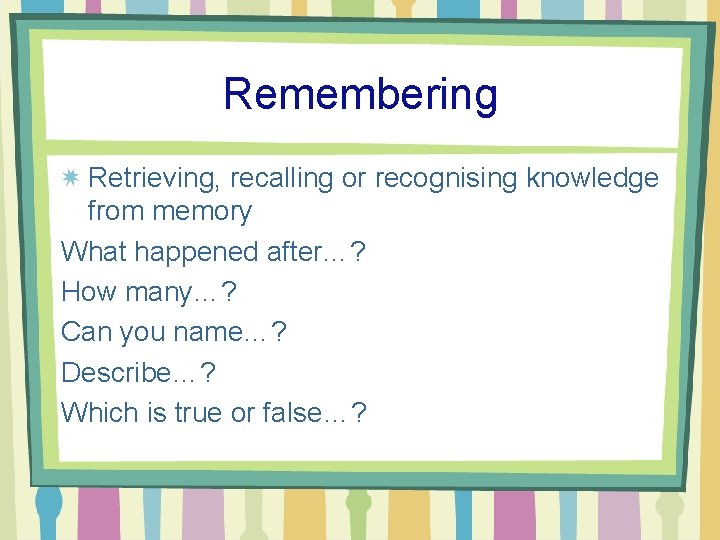 Remembering

Retrieving, recalling or recognising knowledge from memory

What happened after…?

How many…?

Can you name…?

Describe…?

Which is true or false…?